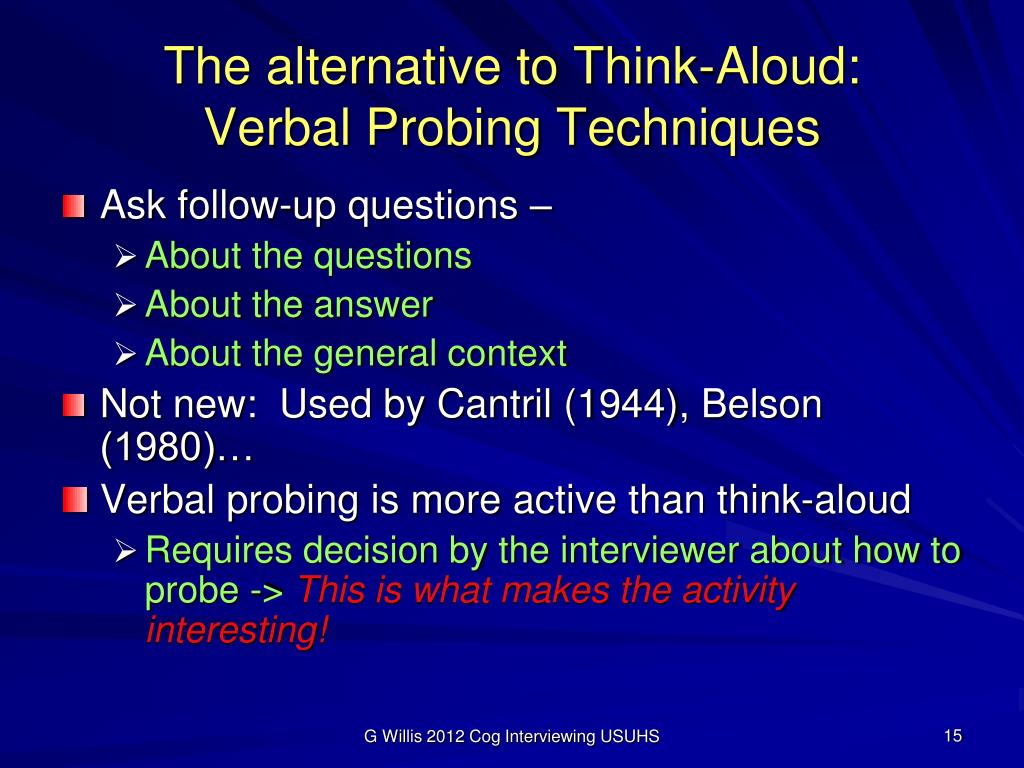 The alternative to Think-Aloud: Verbal Probing Techniques

Ask follow-up questions –
About the questions
About the answer
About the general context
Not new: Used by Cantril (1944), Belson (1980)…
Verbal probing is more active than think-aloud
Requires decision by the interviewer about how to probe -> This is what makes the activity interesting!

G Willis 2012 Cog Interviewing USUHS

15